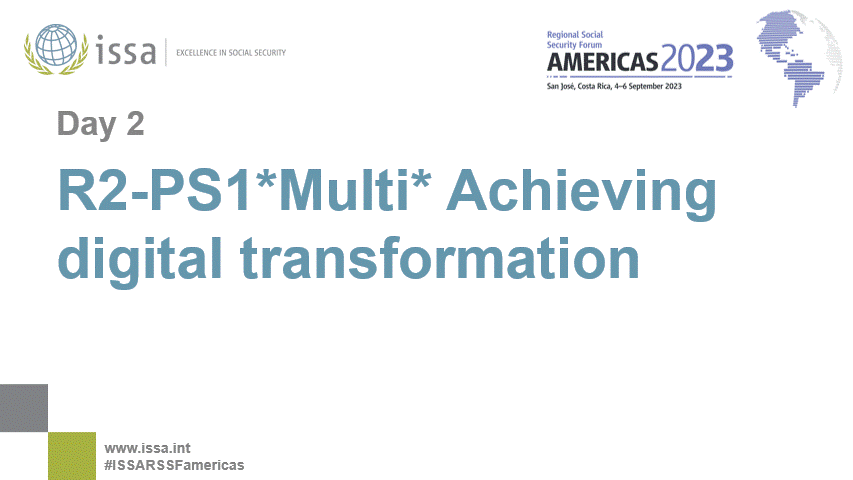 issa | EXCELLENCE IN SOCIAL SECURITY

Regional Social Security Forum
AMERICAS 2023
San José, Costa Rica, 4–6 September 2023

Day 2

R2-PS1*Multi* Achieving digital transformation

www.issa.int
#ISSARSSFamericas